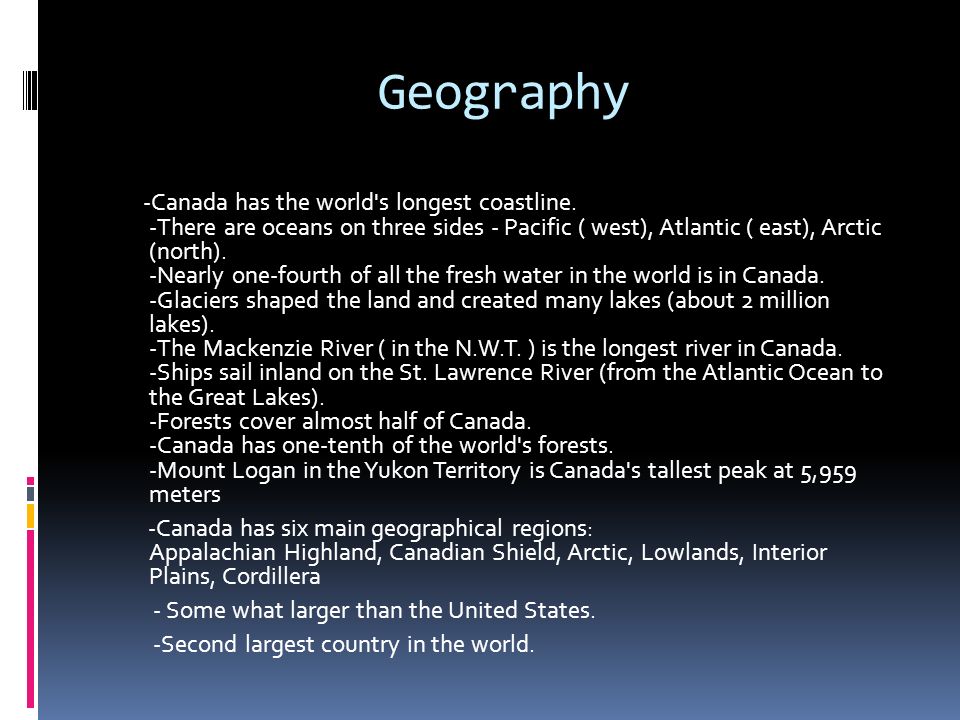 Geography

-Canada has the world's longest coastline.
-There are oceans on three sides - Pacific ( west), Atlantic ( east), Arctic (north).
-Nearly one-fourth of all the fresh water in the world is in Canada.
-Glaciers shaped the land and created many lakes (about 2 million lakes).
-The Mackenzie River ( in the N.W.T. ) is the longest river in Canada.
-Ships sail inland on the St. Lawrence River (from the Atlantic Ocean to the Great Lakes).
-Forests cover almost half of Canada.
-Canada has one-tenth of the world's forests.
-Mount Logan in the Yukon Territory is Canada's tallest peak at 5,959 meters

-Canada has six main geographical regions:
Appalachian Highland, Canadian Shield, Arctic, Lowlands, Interior Plains, Cordillera

- Some what larger than the United States.

-Second largest country in the world.